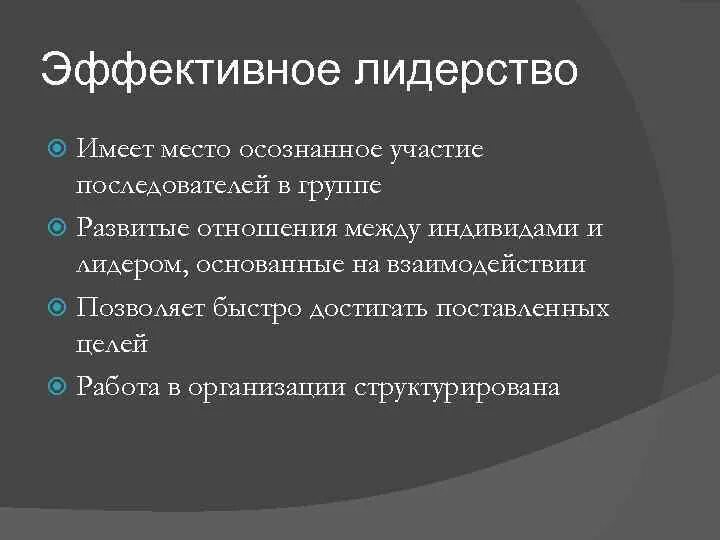 Эффективное лидерство

Имеет место осознанное участие последователей в группе

Развитые отношения между индивидами и лидером, основанные на взаимодействии

Позволяет быстро достигать поставленных целей

Работа в организации структурирована